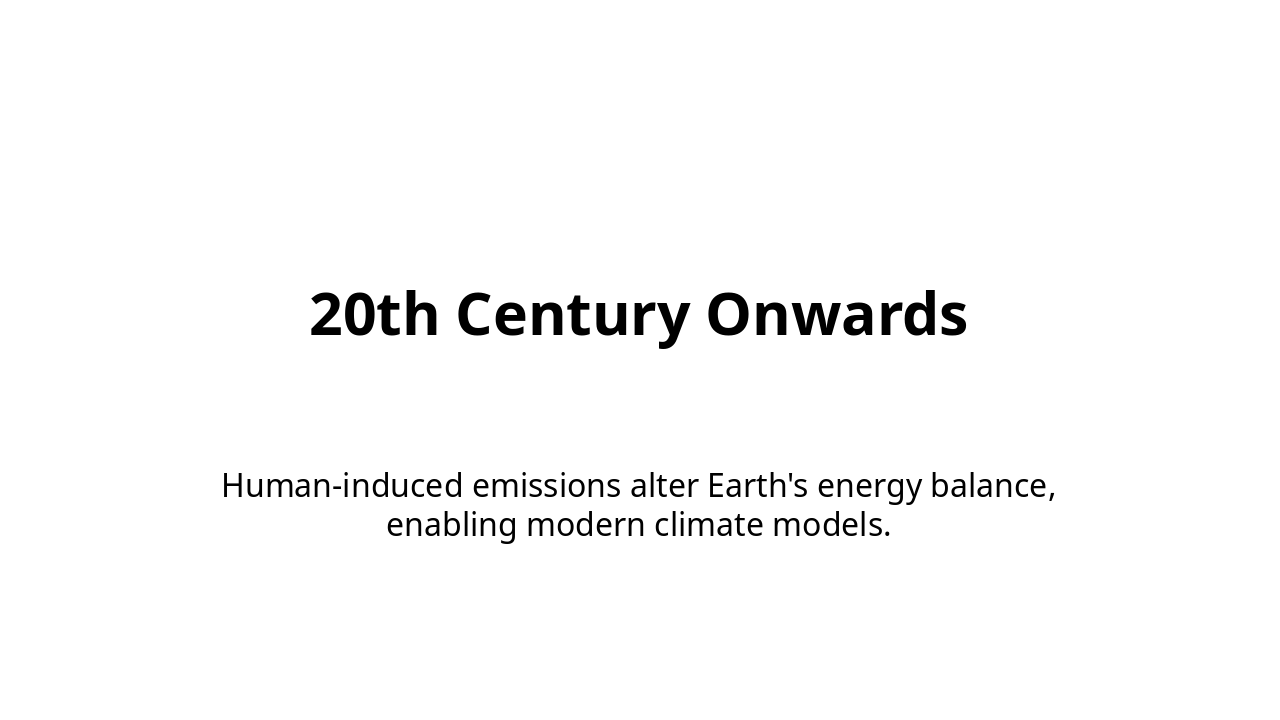 20th Century Onwards

Human-induced emissions alter Earth's energy balance, enabling modern climate models.